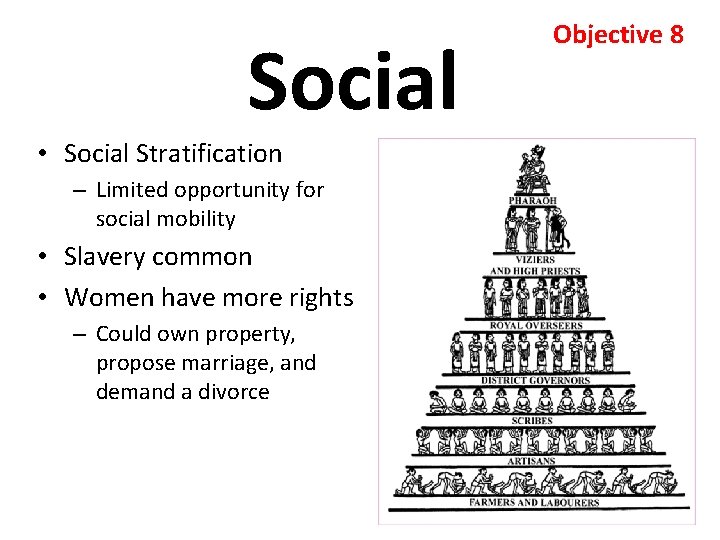 Objective 8

Social

• Social Stratification
– Limited opportunity for social mobility
• Slavery common
• Women have more rights
– Could own property, propose marriage, and demand a divorce

PHARAOH
VIZIERS AND HIGH PRIESTS
ROYAL OVERSEERS
DISTRICT GOVERNORS
SCRIBES
ARTISANS
FARMERS AND LABOURERS